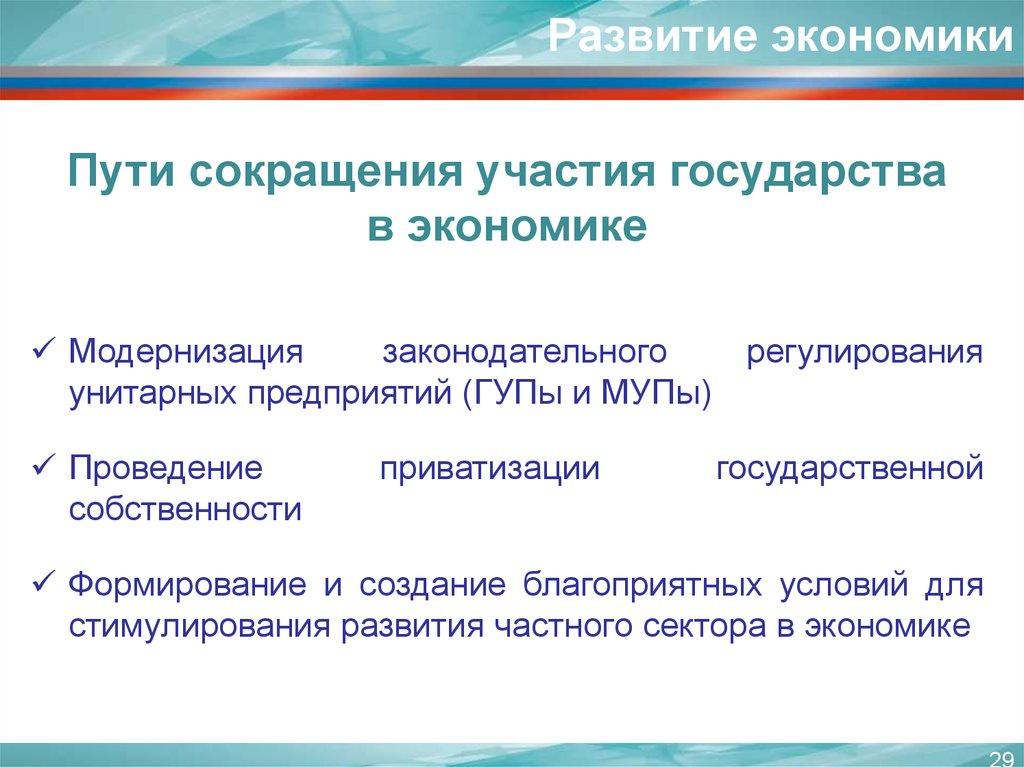 Развитие экономики

Пути сокращения участия государства в экономике

✓ Модернизация законодательного регулирования унитарных предприятий (ГУПы и МУПы)

✓ Проведение приватизации государственной собственности

✓ Формирование и создание благоприятных условий для стимулирования развития частного сектора в экономике

29